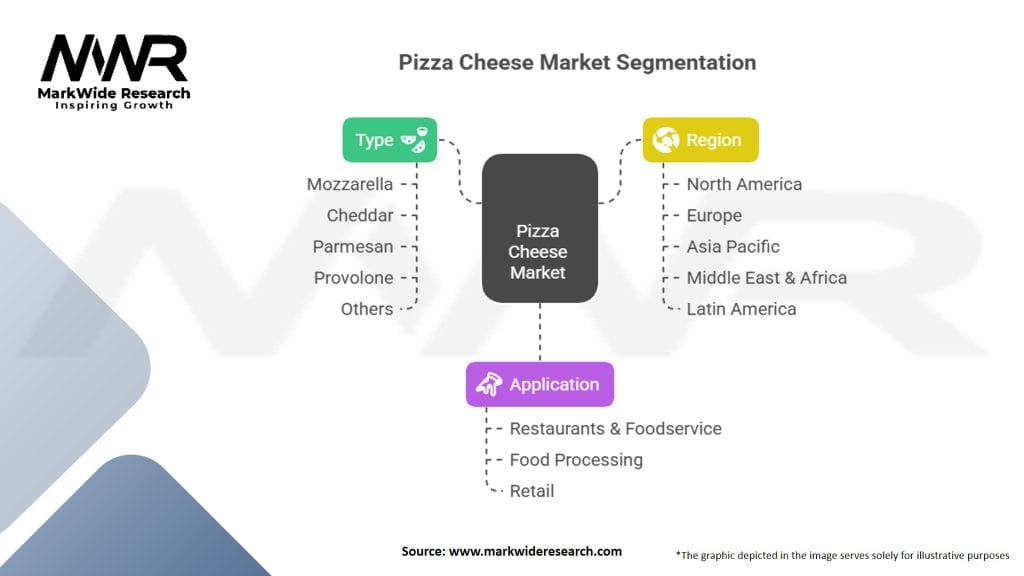 MWR
MarkWide Research
Inspiring Growth

Pizza Cheese Market Segmentation

Type
Mozzarella
Cheddar
Parmesan
Provolone
Others

Pizza Cheese Market

Region
North America
Europe
Asia Pacific
Middle East & Africa
Latin America

Application
Restaurants & Foodservice
Food Processing
Retail

Source: www.markwideresearch.com

*The graphic depicted in the image serves solely for illustrative purposes